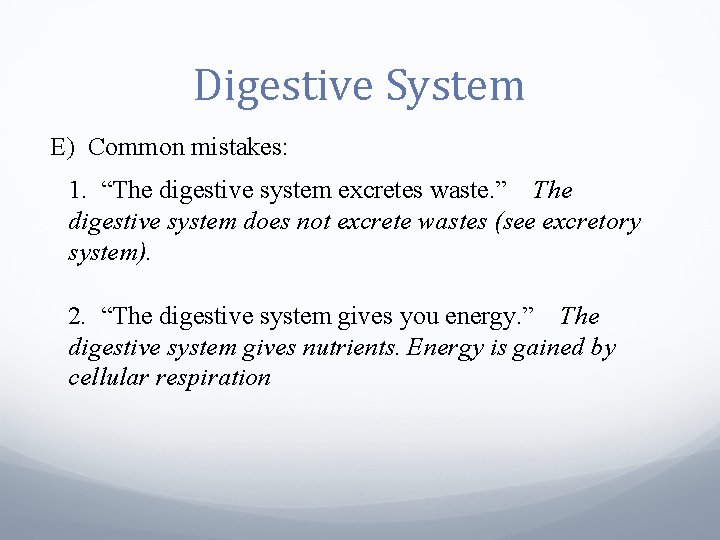 Digestive System

E) Common mistakes:

1. “The digestive system excretes waste.” The digestive system does not excrete wastes (see excretory system).

2. “The digestive system gives you energy.” The digestive system gives nutrients. Energy is gained by cellular respiration